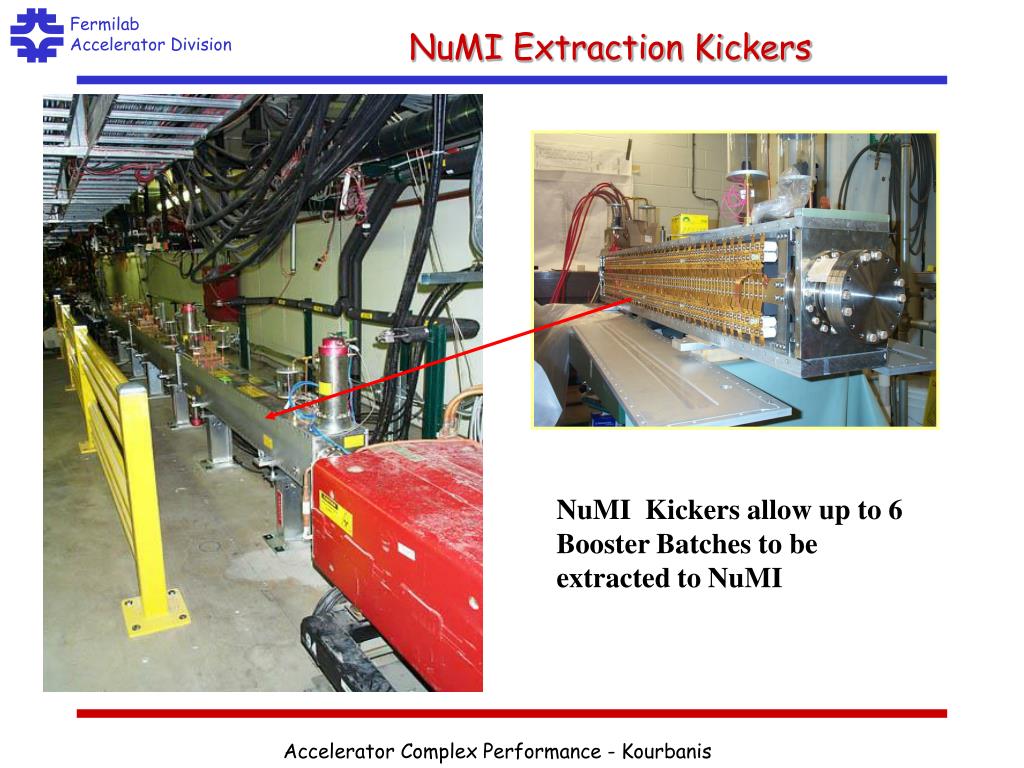 Fermilab
Accelerator Division

NuMI Extraction Kickers

NuMI Kickers allow up to 6 Booster Batches to be extracted to NuMI

Accelerator Complex Performance - Kourbanis